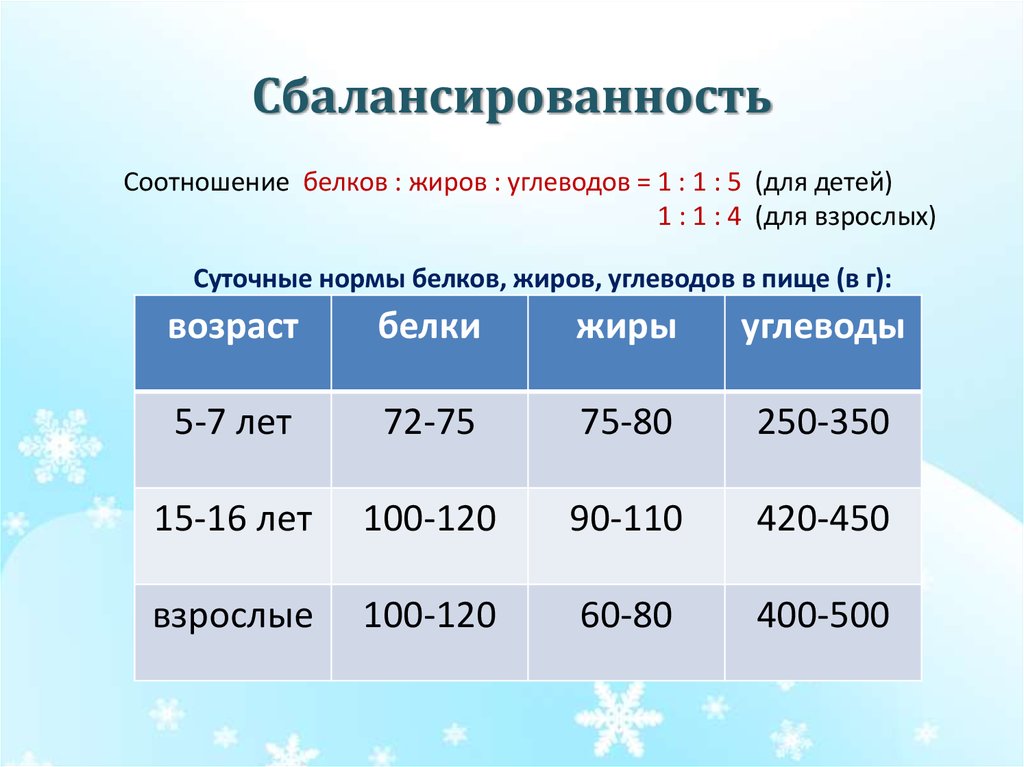 Сбалансированность

Соотношение белков : жиров : углеводов = 1 : 1 : 5 (для детей)
1 : 1 : 4 (для взрослых)

Суточные нормы белков, жиров, углеводов в пище (в г):

| возраст | белки | жиры | углеводы |
|---|---|---|---|
| 5-7 лет | 72-75 | 75-80 | 250-350 |
| 15-16 лет | 100-120 | 90-110 | 420-450 |
| взрослые | 100-120 | 60-80 | 400-500 |